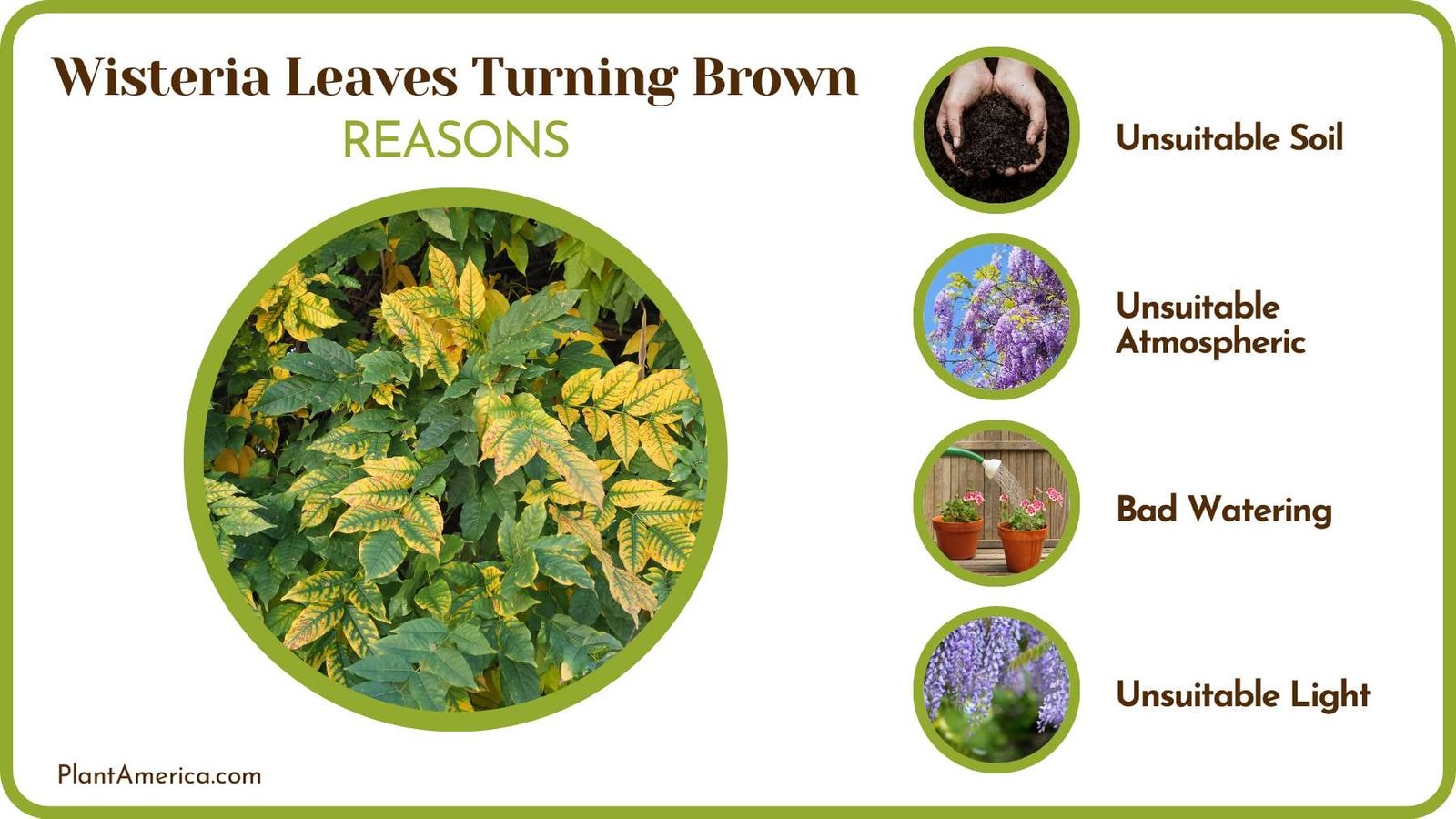 Wisteria Leaves Turning Brown
REASONS

Unsuitable Soil

Unsuitable Atmospheric

Bad Watering

Unsuitable Light

PlantAmerica.com